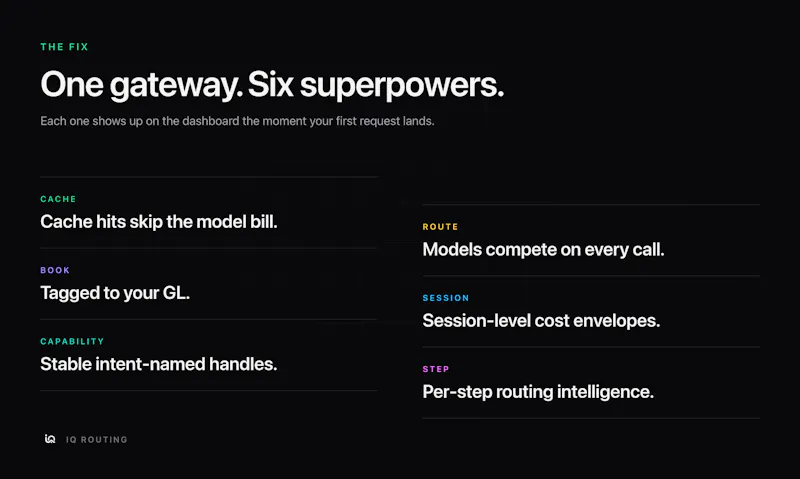 THE FIX

One gateway. Six superpowers.

Each one shows up on the dashboard the moment your first request lands.

CACHE

Cache hits skip the model bill.

BOOK

Tagged to your GL.

CAPABILITY

Stable intent-named handles.

ROUTE

Models compete on every call.

SESSION

Session-level cost envelopes.

STEP

Per-step routing intelligence.

IQ ROUTING